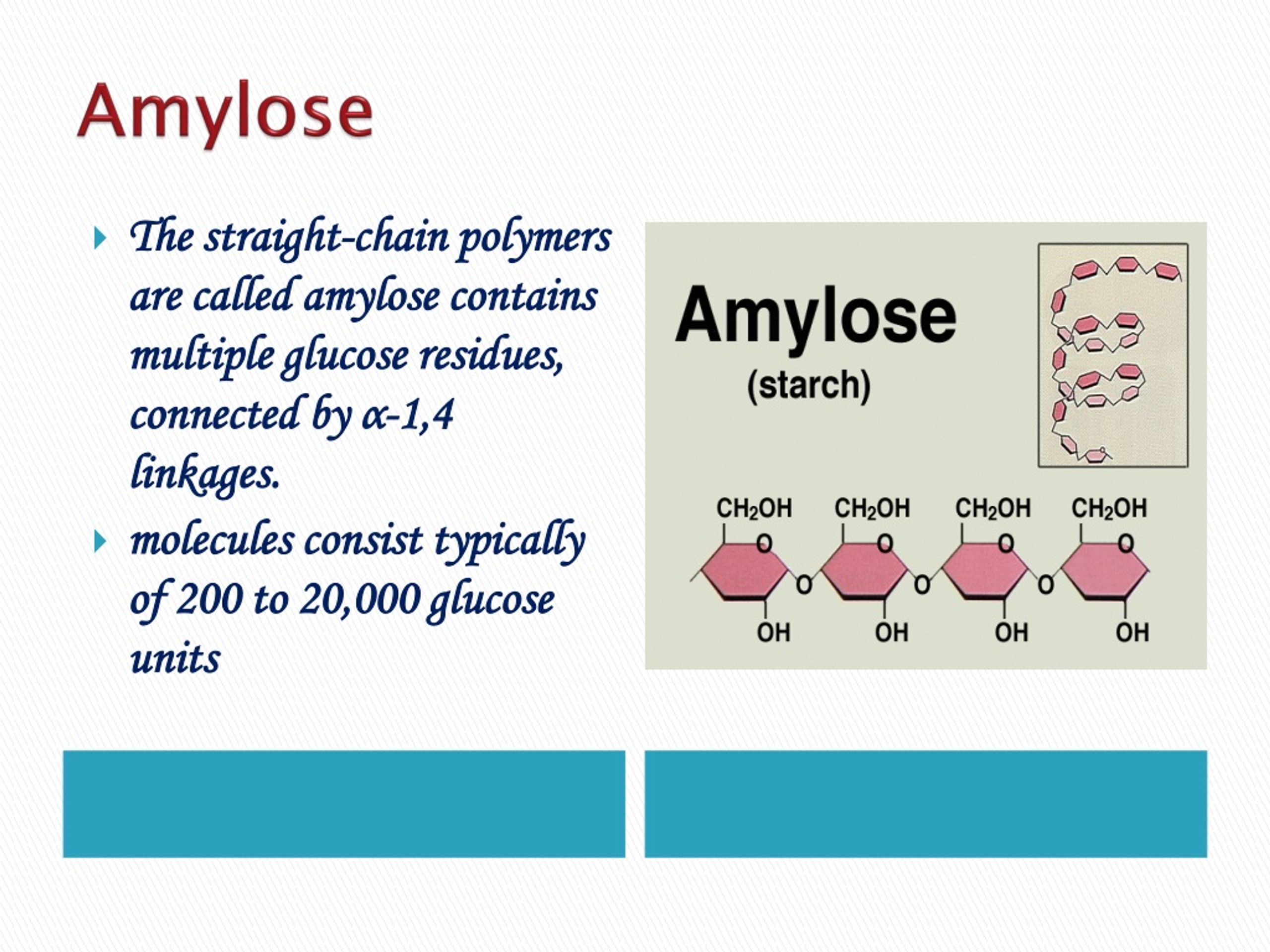 Amylose

The straight-chain polymers are called amylose contains multiple glucose residues, connected by α-1,4 linkages.

molecules consist typically of 200 to 20,000 glucose units

Amylose
(starch)

$CH_2OH$ $CH_2OH$ $CH_2OH$ $CH_2OH$
O O O O
O O O
OH OH OH OH